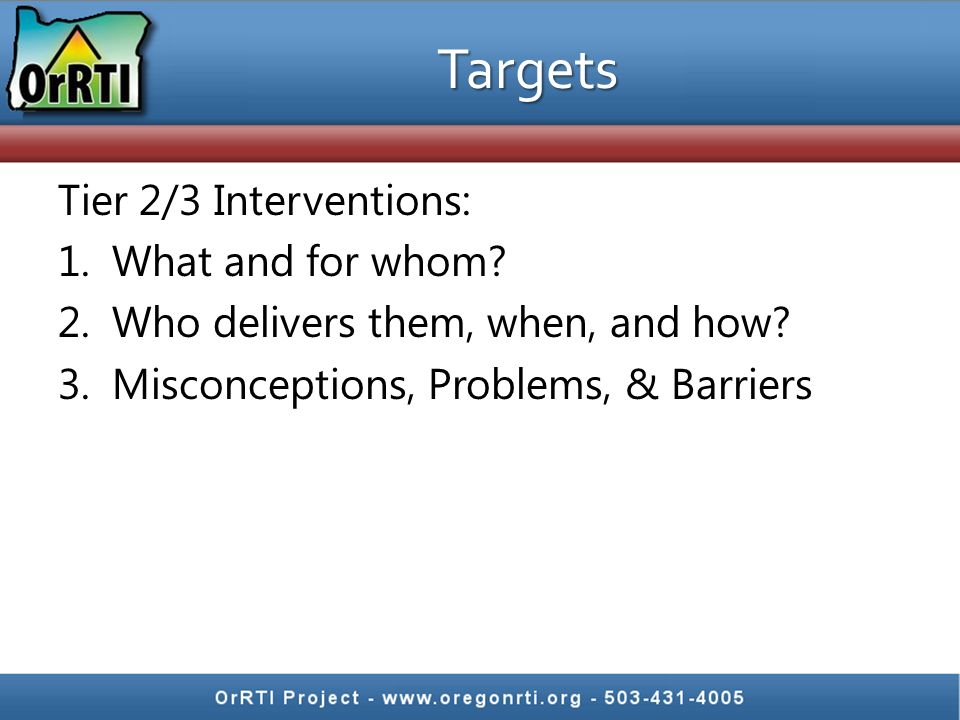 OrRTI

Targets

Tier 2/3 Interventions:

1. What and for whom?
2. Who delivers them, when, and how?
3. Misconceptions, Problems, & Barriers

OrRTI Project - www.oregonrti.org - 503-431-4005